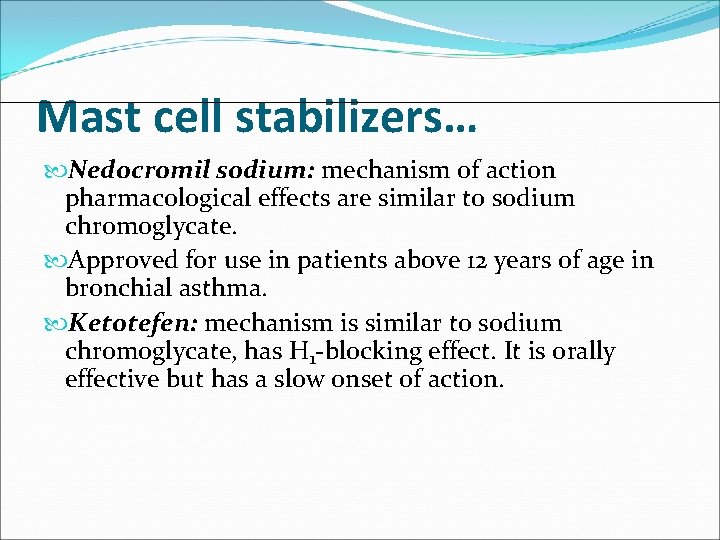 Mast cell stabilizers…

Nedocromil sodium: mechanism of action pharmacological effects are similar to sodium chromoglycate.

Approved for use in patients above 12 years of age in bronchial asthma.

Ketotefen: mechanism is similar to sodium chromoglycate, has $H_1$-blocking effect. It is orally effective but has a slow onset of action.